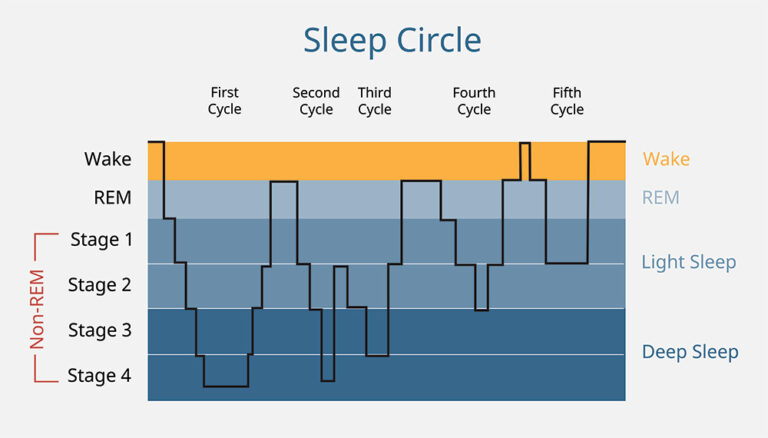 Sleep Circle

First Cycle

Second Cycle

Third Cycle

Fourth Cycle

Fifth Cycle

Wake

REM

Non-REM

Stage 1

Stage 2

Stage 3

Stage 4

Wake

REM

Light Sleep

Deep Sleep